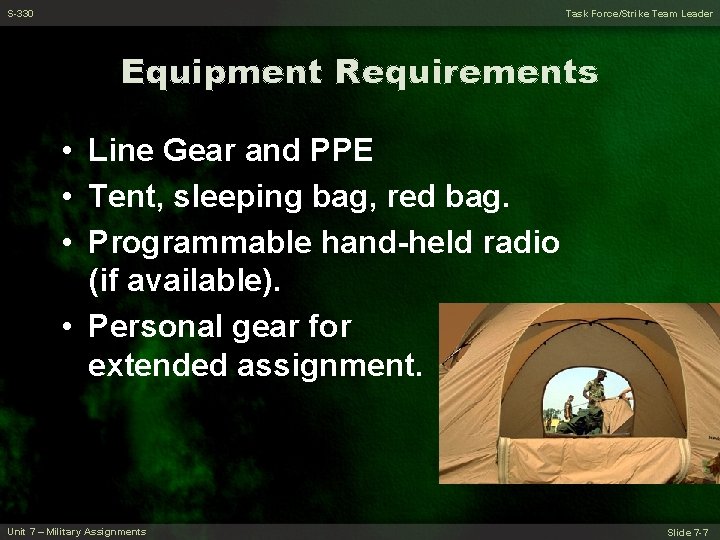 S-330

Task Force/Strike Team Leader

Equipment Requirements

• Line Gear and PPE
• Tent, sleeping bag, red bag.
• Programmable hand-held radio (if available).
• Personal gear for extended assignment.

Unit 7 – Military Assignments

Slide 7-7